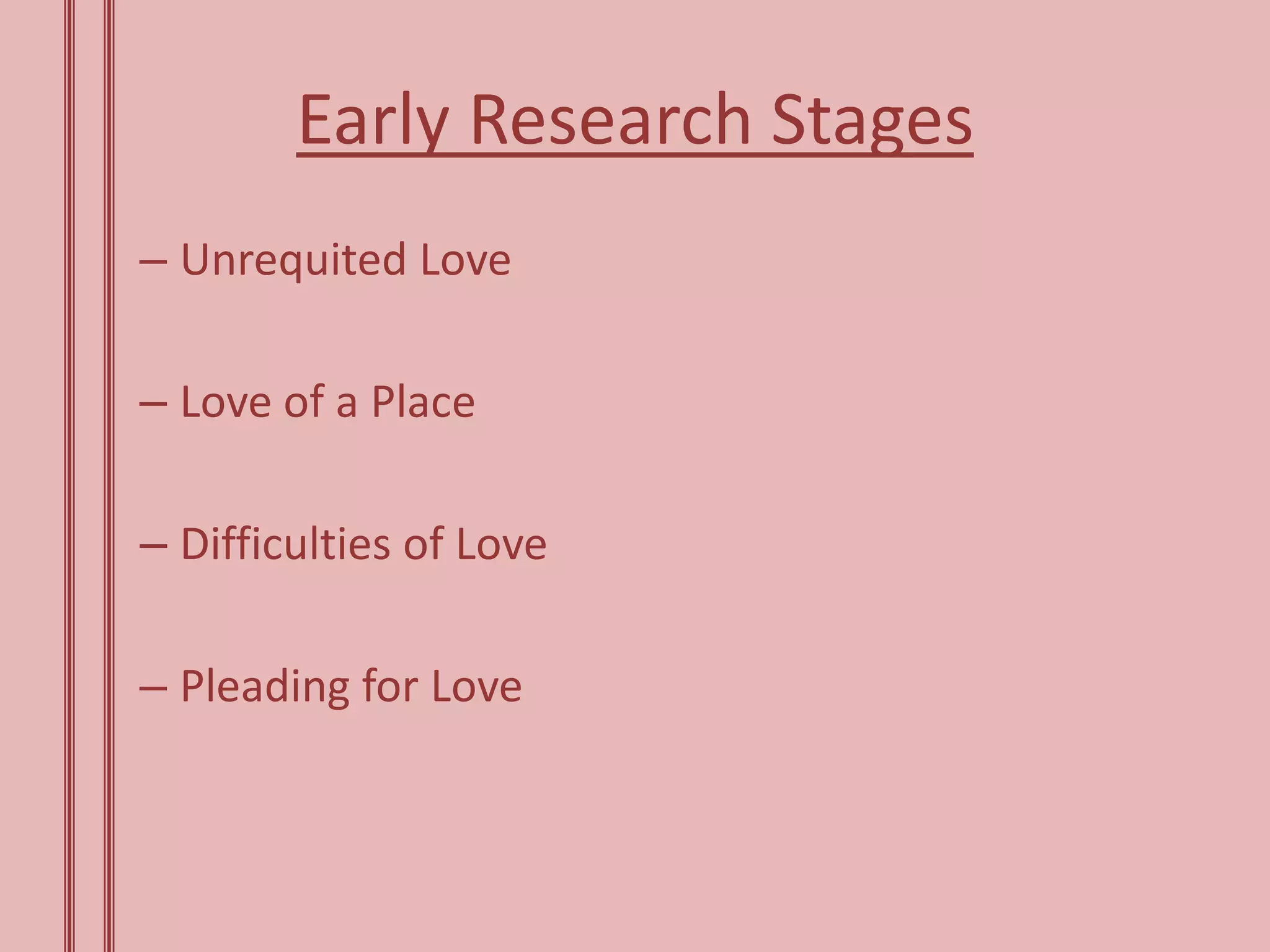 Early Research Stages

– Unrequited Love

– Love of a Place

– Difficulties of Love

– Pleading for Love